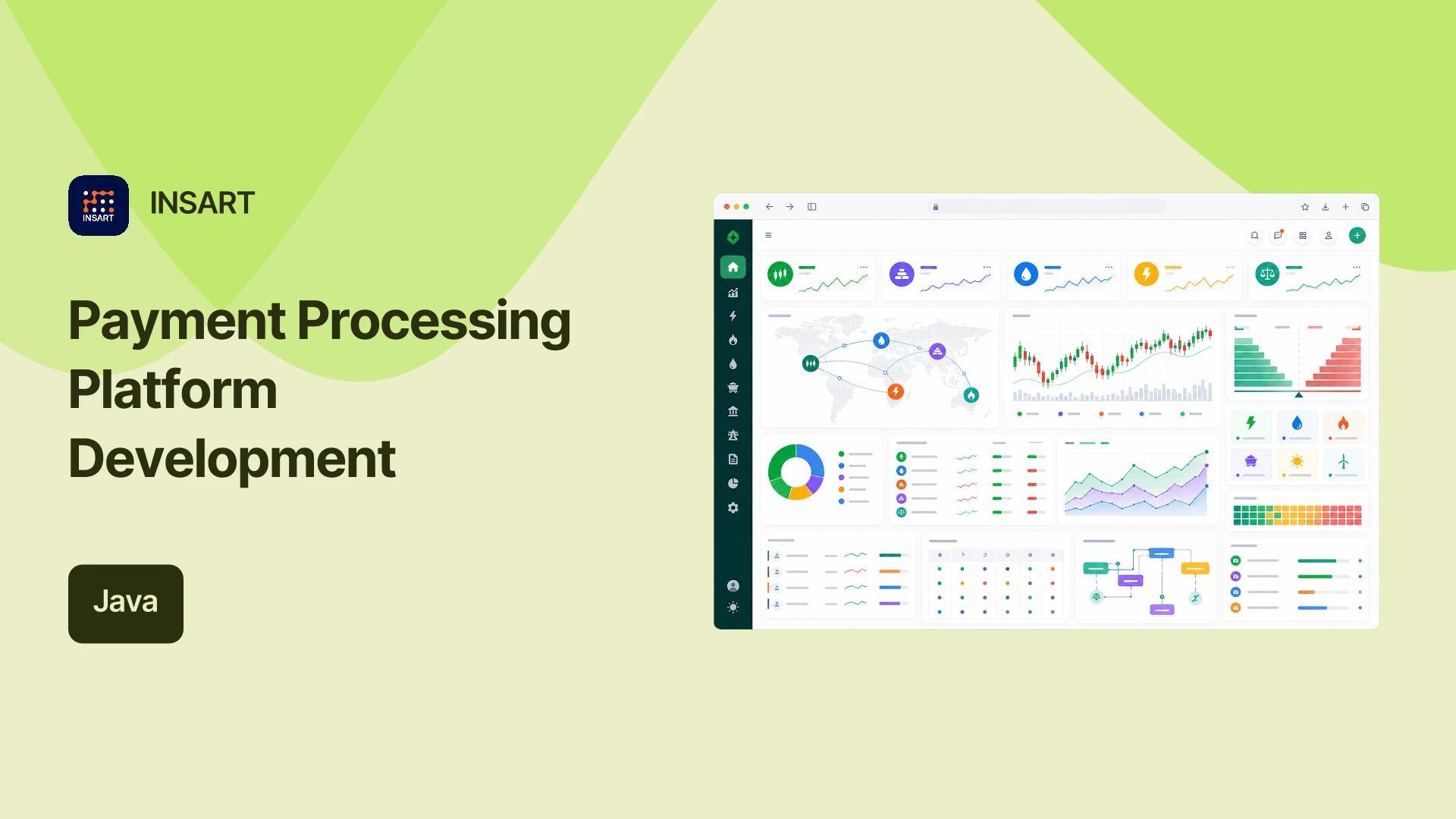 INSART

INSART

Payment Processing Platform Development

Java